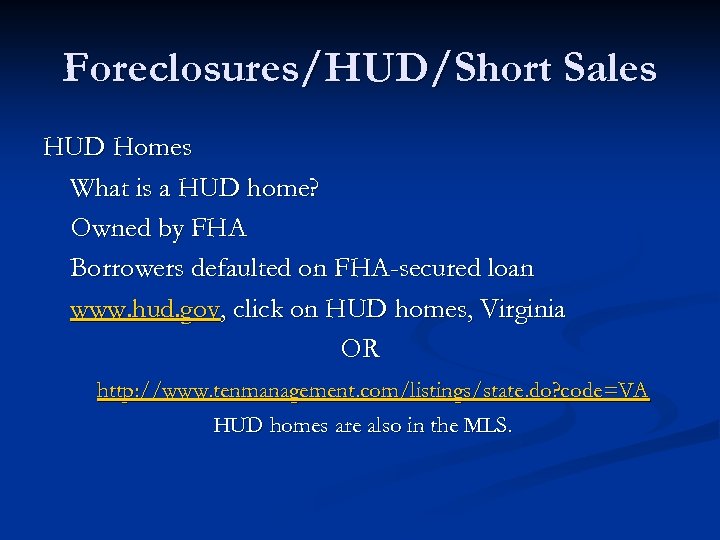 Foreclosures/HUD/Short Sales

HUD Homes

What is a HUD home?

Owned by FHA

Borrowers defaulted on FHA-secured loan

www.hud.gov, click on HUD homes, Virginia

OR

http://www.tenmanagement.com/listings/state.do?code=VA

HUD homes are also in the MLS.